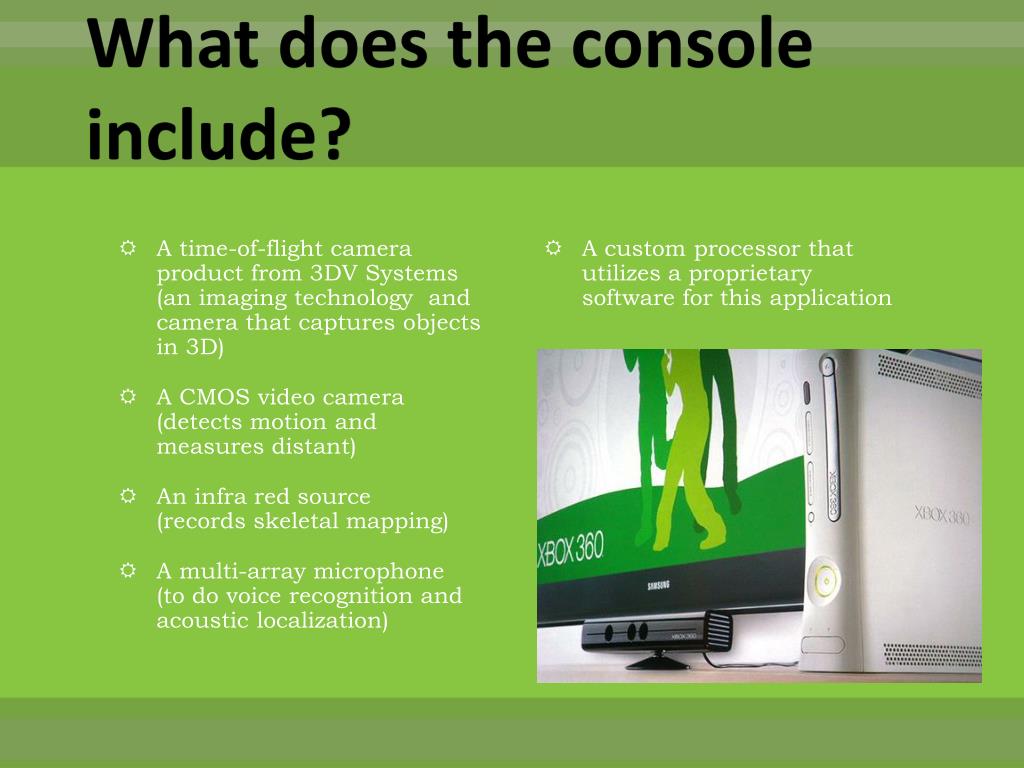 What does the console include?

A time-of-flight camera product from 3DV Systems (an imaging technology and camera that captures objects in 3D)

A CMOS video camera (detects motion and measures distant)

An infra red source (records skeletal mapping)

A multi-array microphone (to do voice recognition and acoustic localization)

A custom processor that utilizes a proprietary software for this application

XBOX 360

SAMSUNG

XBOX 360

XBOX 360

XBOX 360